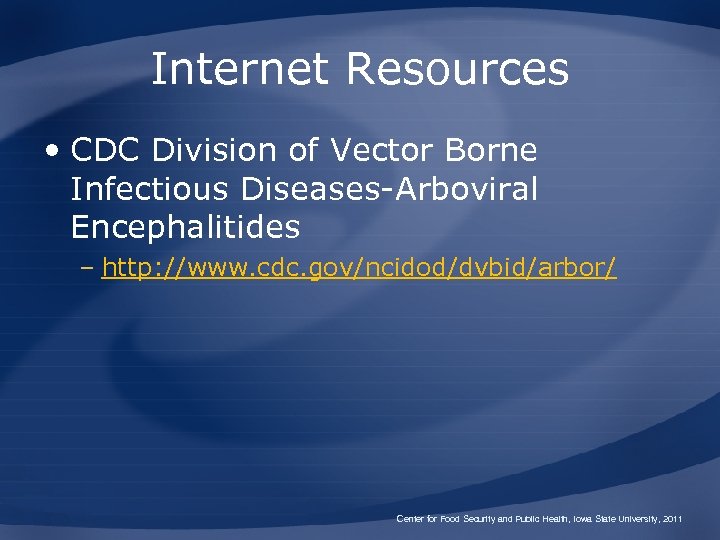 Internet Resources

• CDC Division of Vector Borne Infectious Diseases-Arboviral Encephalitides

– http://www.cdc.gov/ncidod/dvbid/arbor/

Center for Food Security and Public Health, Iowa State University, 2011